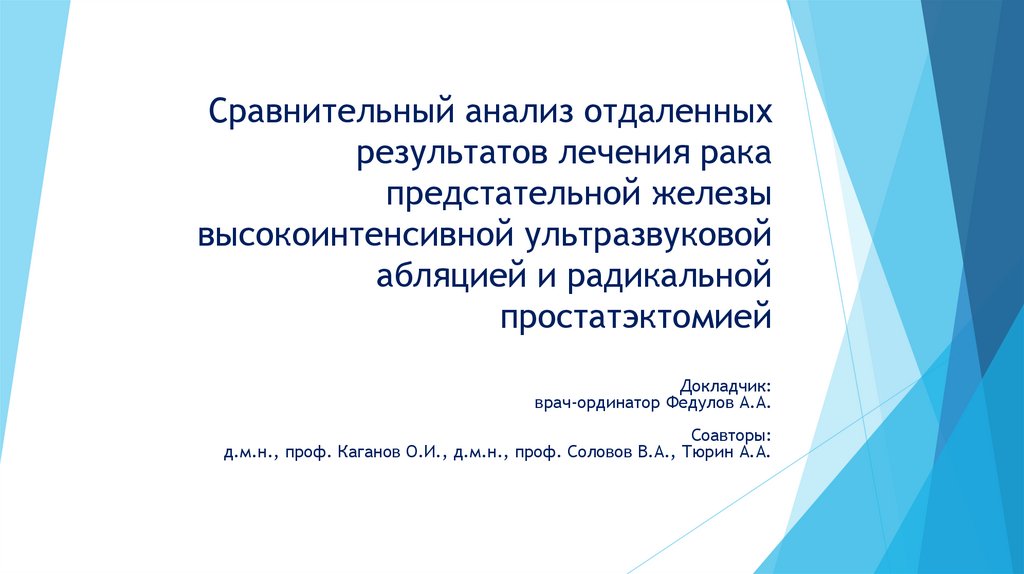 Сравнительный анализ отдаленных результатов лечения рака предстательной железы высокоинтенсивной ультразвуковой абляцией и радикальной простатэктомией

Докладчик:
врач-ординатор Федулов А.А.

Соавторы:
д.м.н., проф. Каганов О.И., д.м.н., проф. Соловов В.А., Тюрин А.А.